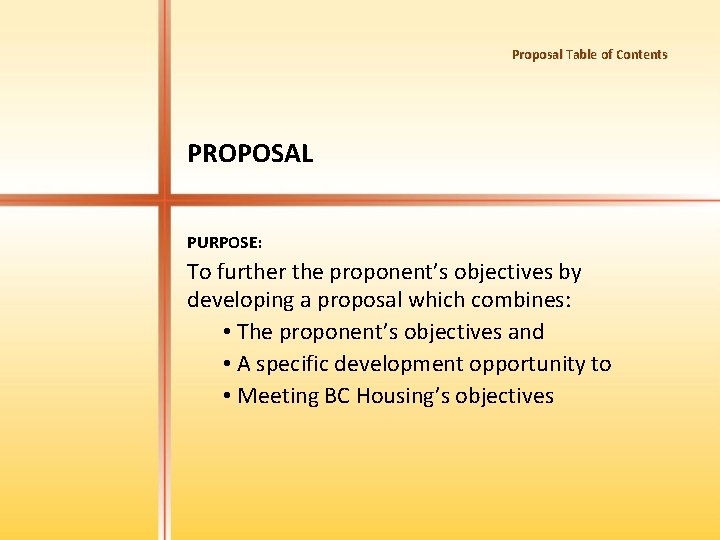 Proposal Table of Contents

PROPOSAL

PURPOSE:

To further the proponent’s objectives by developing a proposal which combines:

• The proponent’s objectives and
• A specific development opportunity to
• Meeting BC Housing’s objectives